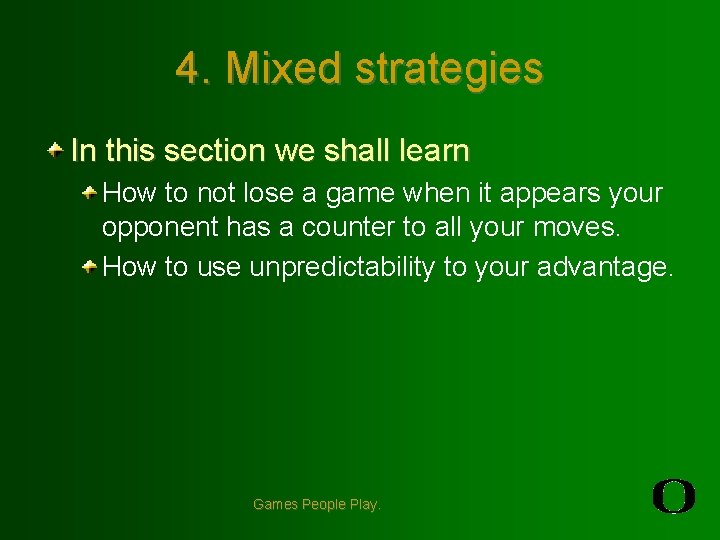 4. Mixed strategies

In this section we shall learn

How to not lose a game when it appears your opponent has a counter to all your moves.

How to use unpredictability to your advantage.

Games People Play.

O